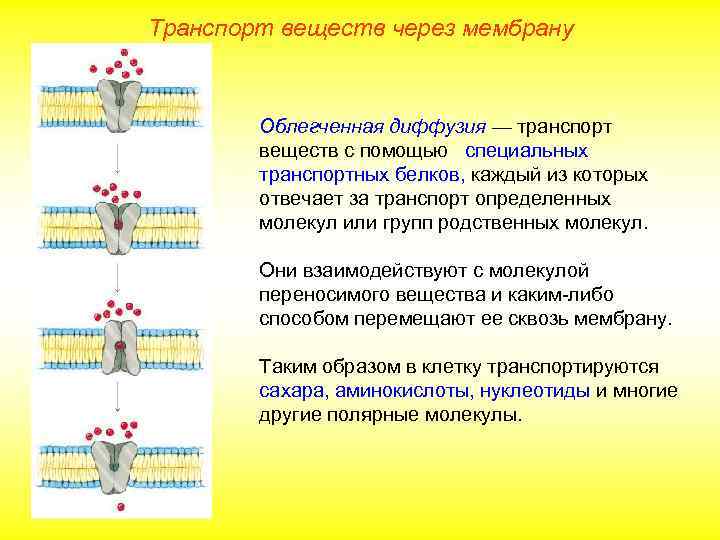 Транспорт веществ через мембрану

Облегченная диффузия — транспорт веществ с помощью специальных транспортных белков, каждый из которых отвечает за транспорт определенных молекул или групп родственных молекул.

Они взаимодействуют с молекулой переносимого вещества и каким-либо способом перемещают ее сквозь мембрану.

Таким образом в клетку транспортируются сахара, аминокислоты, нуклеотиды и многие другие полярные молекулы.